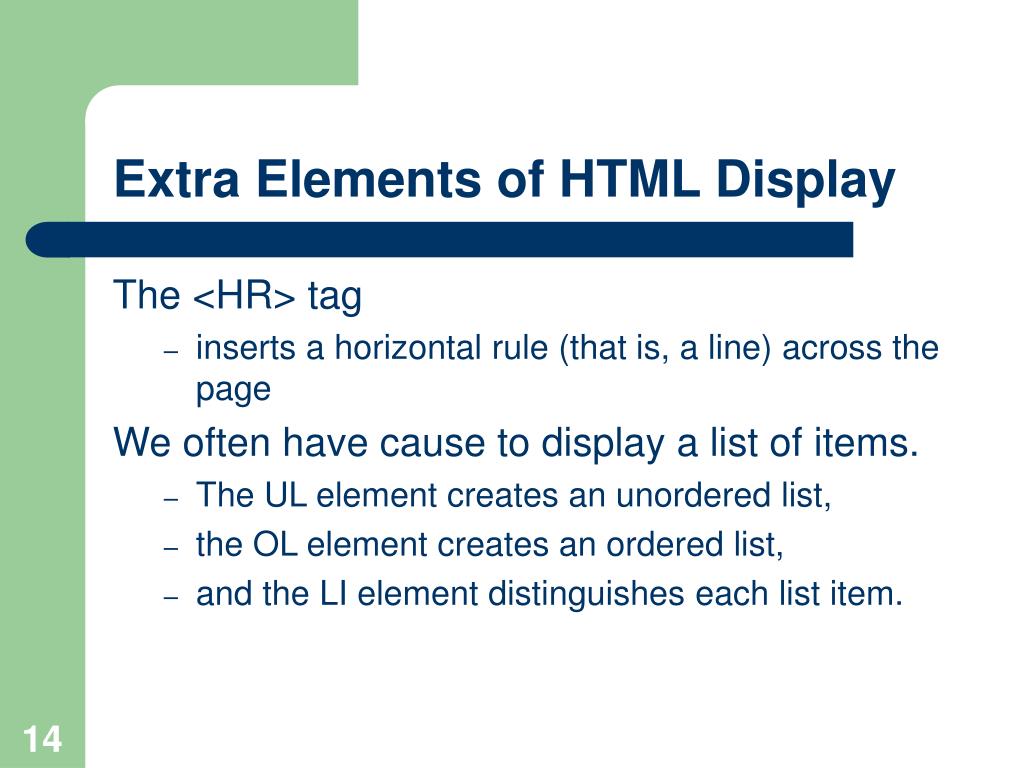 Extra Elements of HTML Display

The <HR> tag

– inserts a horizontal rule (that is, a line) across the page

We often have cause to display a list of items.

– The UL element creates an unordered list,

– the OL element creates an ordered list,

– and the LI element distinguishes each list item.

14